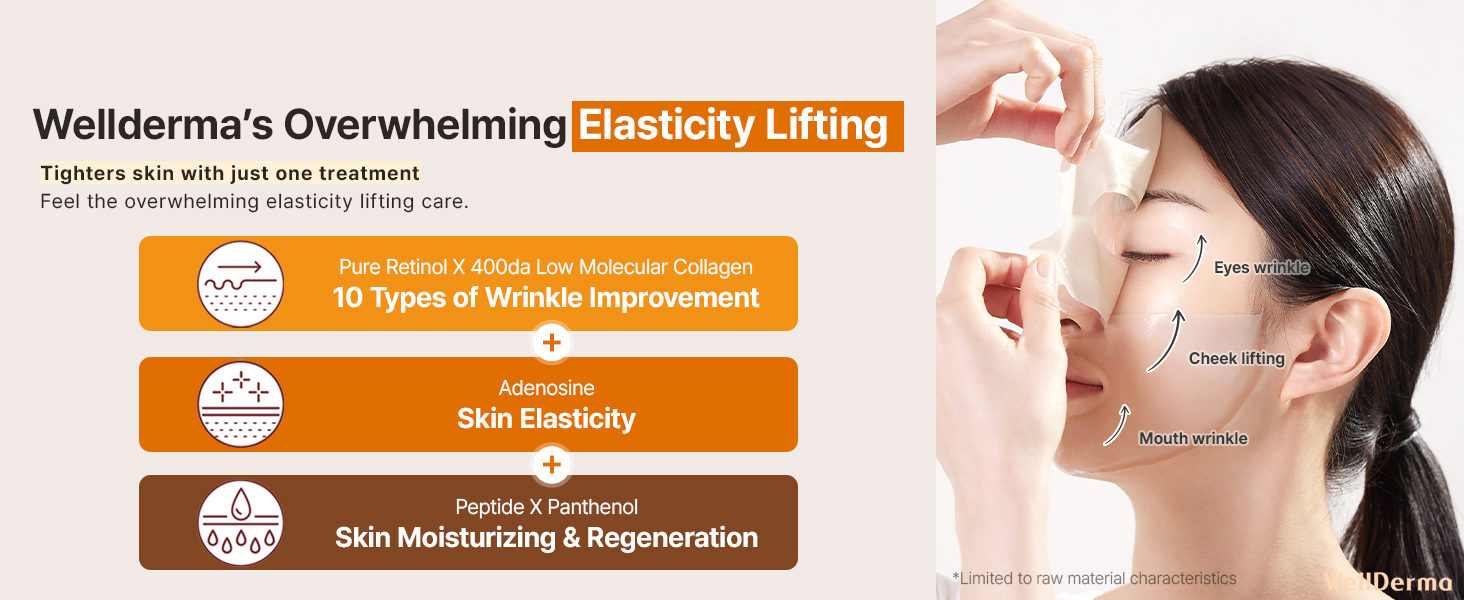 Wellderma's Overwhelming Elasticity Lifting

Tighters skin with just one treatment
Feel the overwhelming elasticity lifting care.

Pure Retinol X 400da Low Molecular Collagen
10 Types of Wrinkle Improvement

+

Adenosine
Skin Elasticity

+

Peptide X Panthenol
Skin Moisturizing & Regeneration

Eyes wrinkle
Cheek lifting
Mouth wrinkle

*Limited to raw material characteristics

WellDerma